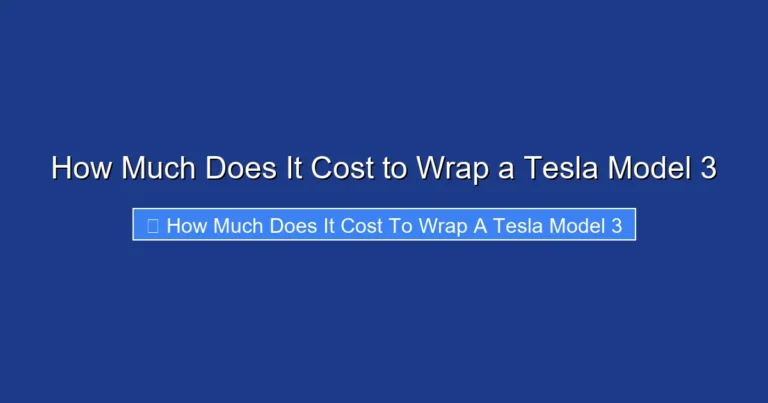 How Much Does It Cost to Wrap a Tesla Model 3

How Much Does It Cost To Wrap A Tesla Model 3